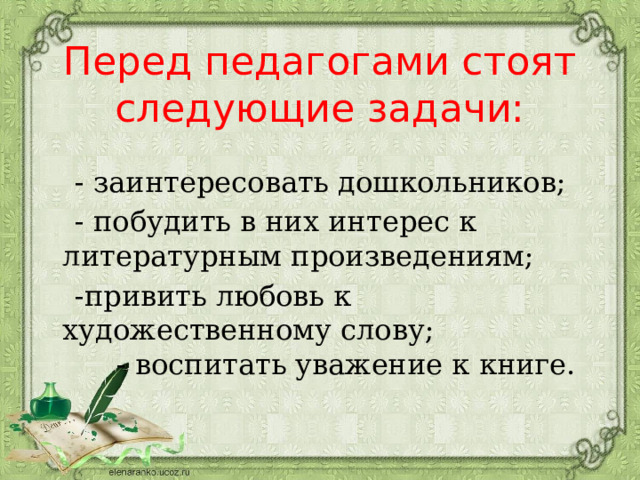 Перед педагогами стоят следующие задачи:

- заинтересовать дошкольников;

- побудить в них интерес к литературным произведениям;

-привить любовь к художественному слову;

- воспитать уважение к книге.

elenaranko.ucoz.ru